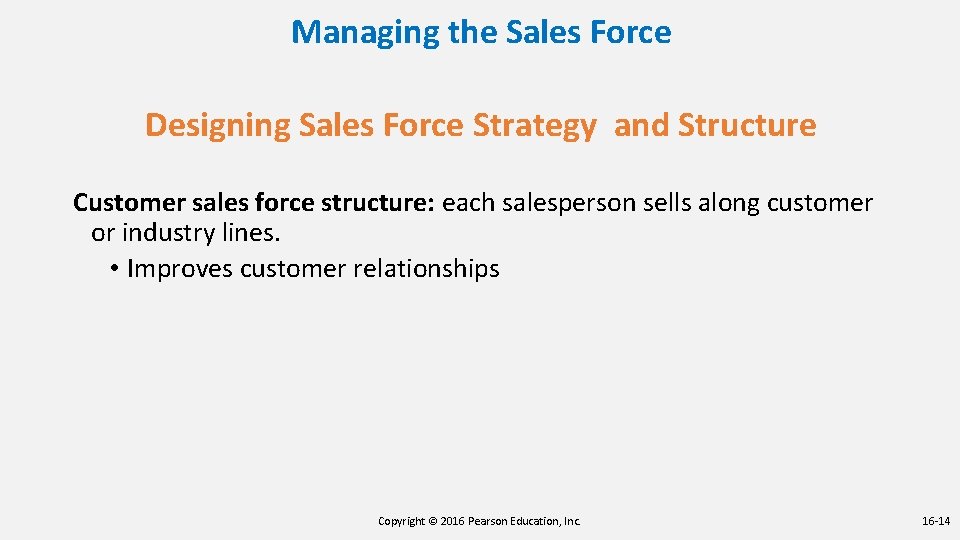 Managing the Sales Force

Designing Sales Force Strategy and Structure

Customer sales force structure: each salesperson sells along customer or industry lines.

• Improves customer relationships

Copyright © 2016 Pearson Education, Inc.

16-14